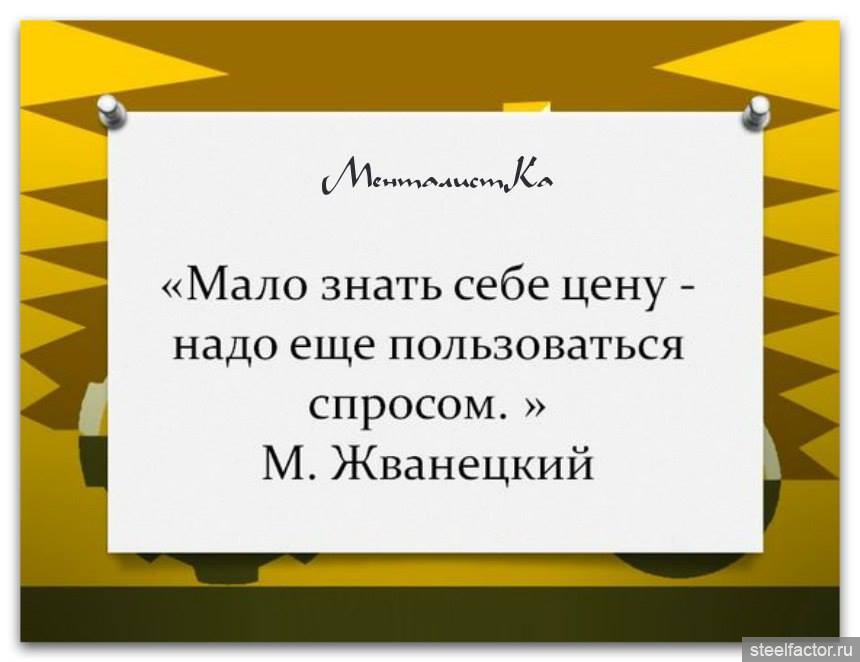 МенталистКа

«Мало знать себе цену - надо еще пользоваться спросом. »
М. Жванецкий

steelfactor.ru